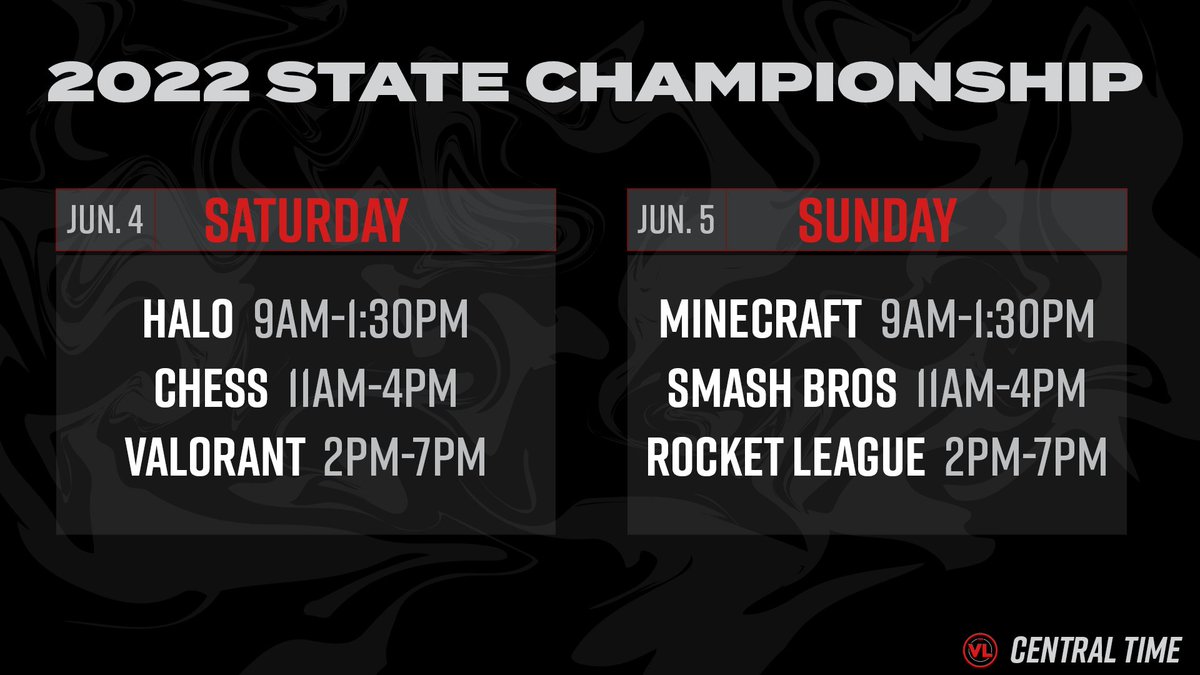 2022 STATE CHAMPIONSHIP

JUN. 4 SATURDAY

HALO 9AM-1:30PM
CHESS 11AM-4PM
VALORANT 2PM-7PM

JUN. 5 SUNDAY

MINECRAFT 9AM-1:30PM
SMASH BROS 11AM-4PM
ROCKET LEAGUE 2PM-7PM

VL CENTRAL TIME